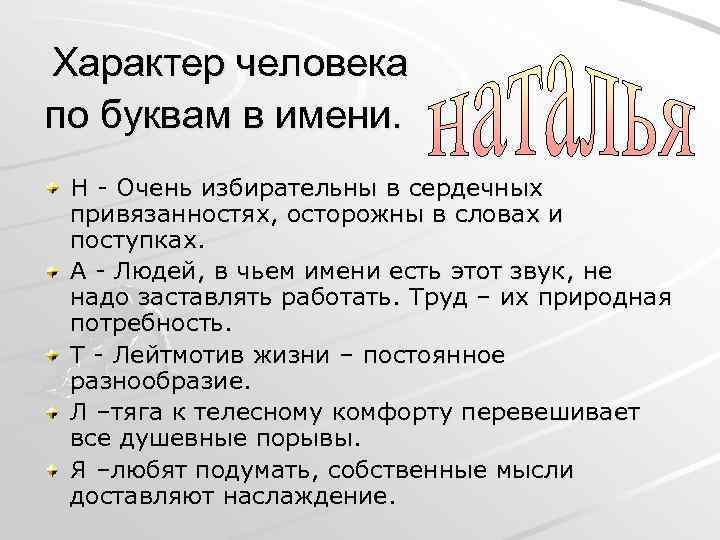 Характер человека по буквам в имени.

наталья

Н - Очень избирательны в сердечных привязанностях, осторожны в словах и поступках.

А - Людей, в чьем имени есть этот звук, не надо заставлять работать. Труд – их природная потребность.

Т - Лейтмотив жизни – постоянное разнообразие.

Л –тяга к телесному комфорту перевешивает все душевные порывы.

Я –любят подумать, собственные мысли доставляют наслаждение.